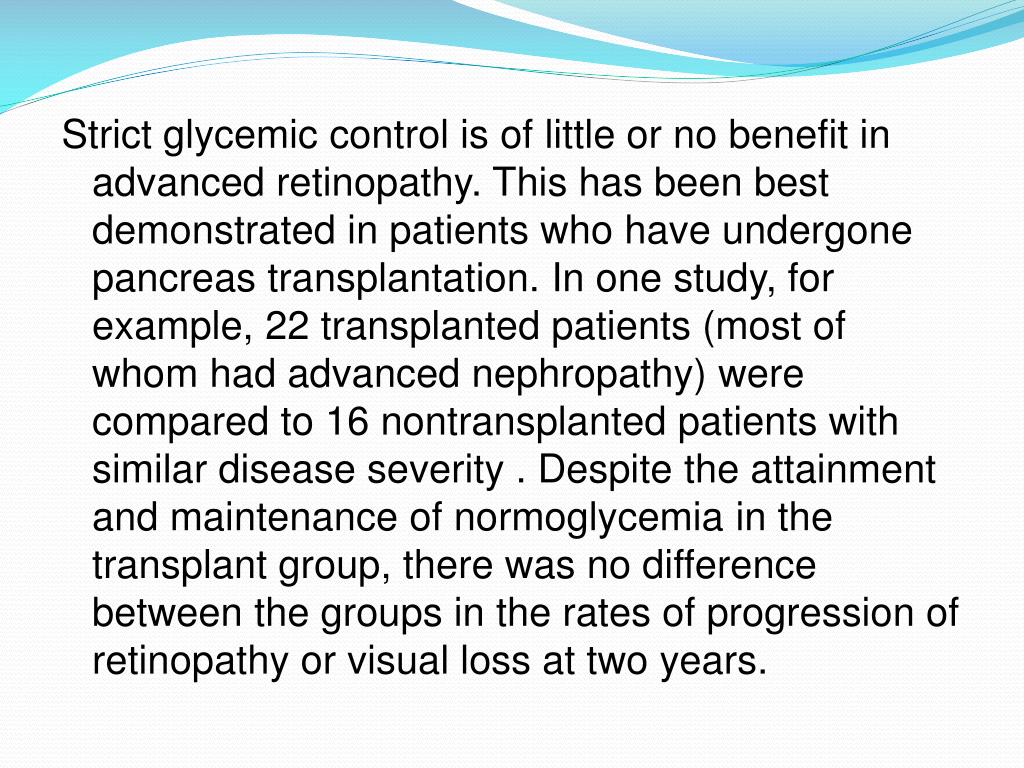 Strict glycemic control is of little or no benefit in advanced retinopathy. This has been best demonstrated in patients who have undergone pancreas transplantation. In one study, for example, 22 transplanted patients (most of whom had advanced nephropathy) were compared to 16 nontransplanted patients with similar disease severity . Despite the attainment and maintenance of normoglycemia in the transplant group, there was no difference between the groups in the rates of progression of retinopathy or visual loss at two years.